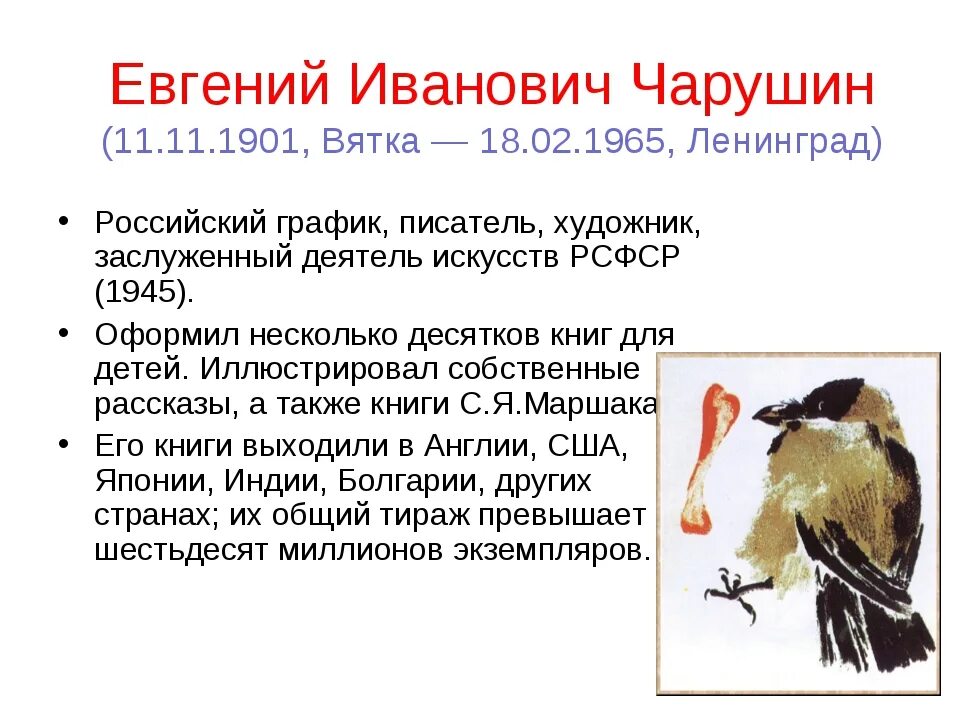 Евгений Иванович Чарушин
(11.11.1901, Вятка — 18.02.1965, Ленинград)

• Российский график, писатель, художник, заслуженный деятель искусств РСФСР (1945).

• Оформил несколько десятков книг для детей. Иллюстрировал собственные рассказы, а также книги С.Я.Маршака

• Его книги выходили в Англии, США, Японии, Индии, Болгарии, других странах; их общий тираж превышает шестьдесят миллионов экземпляров.